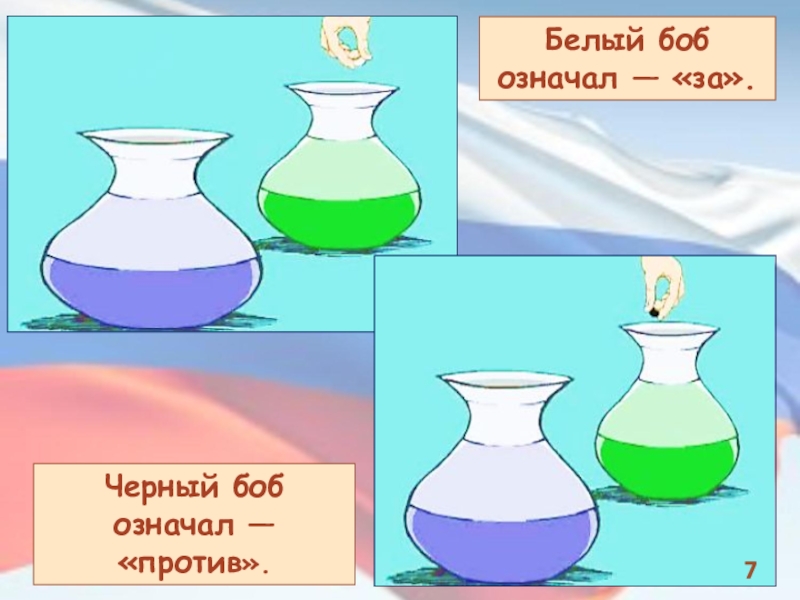 Белый боб означал — «за».

Черный боб означал — «против».

7